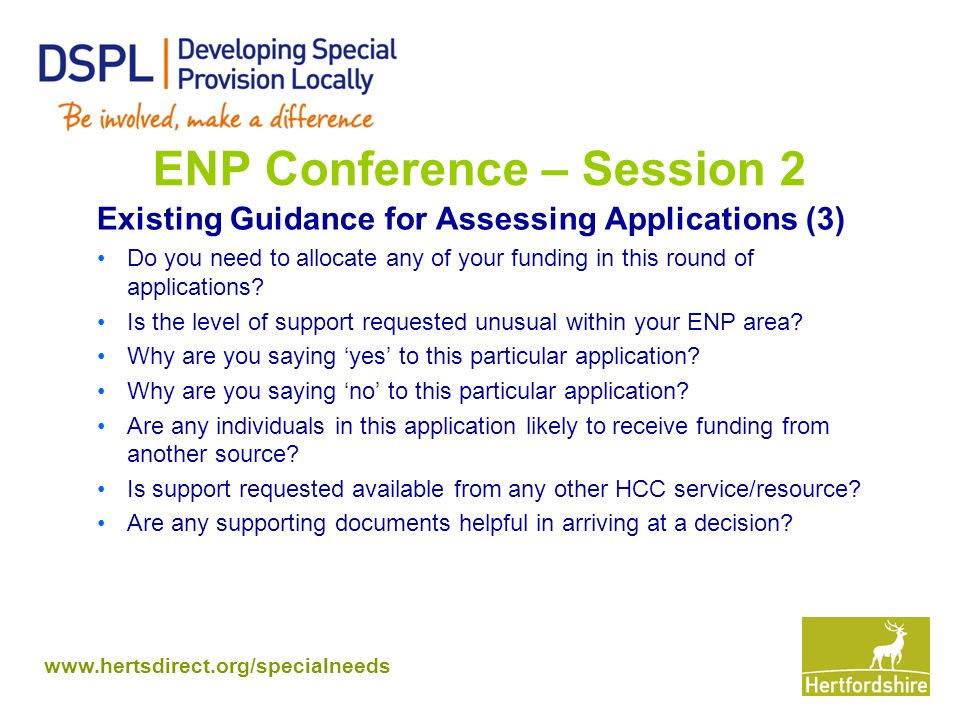 DSPL | Developing Special Provision Locally

Be involved, make a difference

ENP Conference – Session 2

Existing Guidance for Assessing Applications (3)

• Do you need to allocate any of your funding in this round of applications?

• Is the level of support requested unusual within your ENP area?

• Why are you saying ‘yes’ to this particular application?

• Why are you saying ‘no’ to this particular application?

• Are any individuals in this application likely to receive funding from another source?

• Is support requested available from any other HCC service/resource?

• Are any supporting documents helpful in arriving at a decision?

www.hertsdirect.org/specialneeds

Hertfordshire